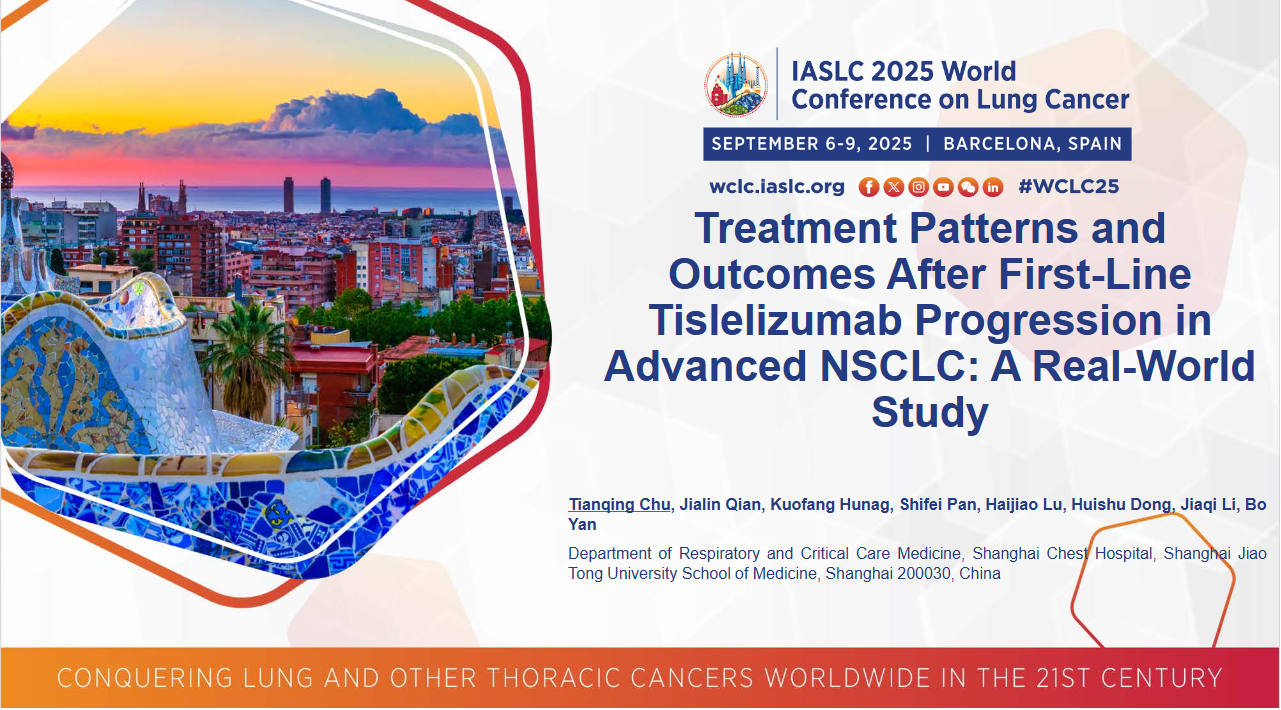 IASLC 2025 World Conference on Lung Cancer

SEPTEMBER 6-9, 2025 | BARCELONA, SPAIN

wclc.iaslc.org #WCLC25

Treatment Patterns and Outcomes After First-Line Tislelizumab Progression in Advanced NSCLC: A Real-World Study

Tianqing Chu, Jialin Qian, Kuofang Hunag, Shifei Pan, Haijiao Lu, Huishu Dong, Jiaqi Li, Bo Yan

Department of Respiratory and Critical Care Medicine, Shanghai Chest Hospital, Shanghai Jiao Tong University School of Medicine, Shanghai 200030, China

CONQUERING LUNG AND OTHER THORACIC CANCERS WORLDWIDE IN THE 21ST CENTURY